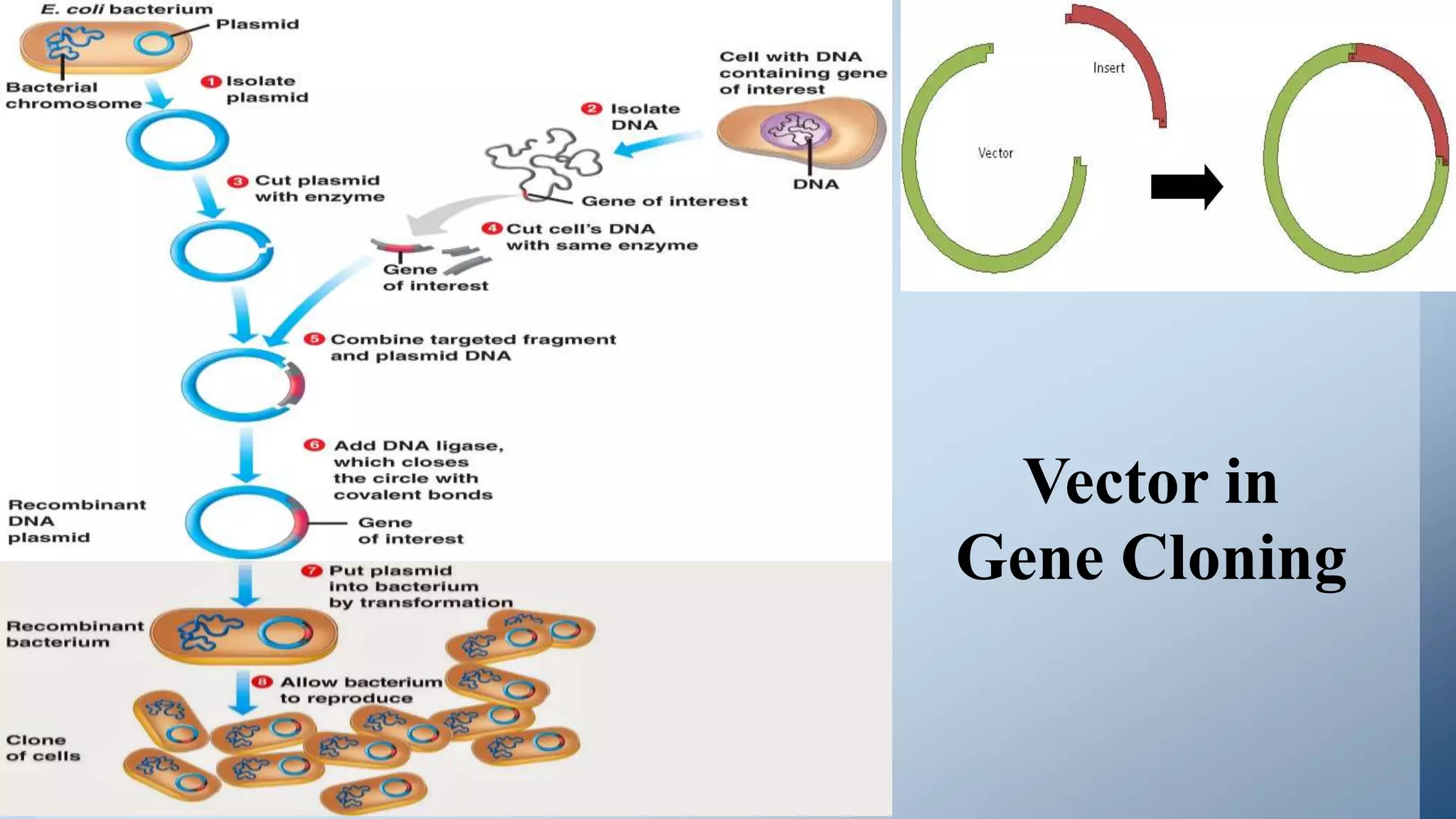 E. coli bacterium

Plasmid

Bacterial chromosome

1 Isolate plasmid

Cell with DNA containing gene of interest

2 Isolate DNA

DNA

3 Cut plasmid with enzyme

Gene of interest

4 Cut cell's DNA with same enzyme

Gene of interest

5 Combine targeted fragment and plasmid DNA

6 Add DNA ligase, which closes the circle with covalent bonds

Recombinant DNA plasmid

Gene of interest

7 Put plasmid into bacterium by transformation

Recombinant bacterium

8 Allow bacterium to reproduce

Clone of cells

Insert

Vector

Vector in Gene Cloning